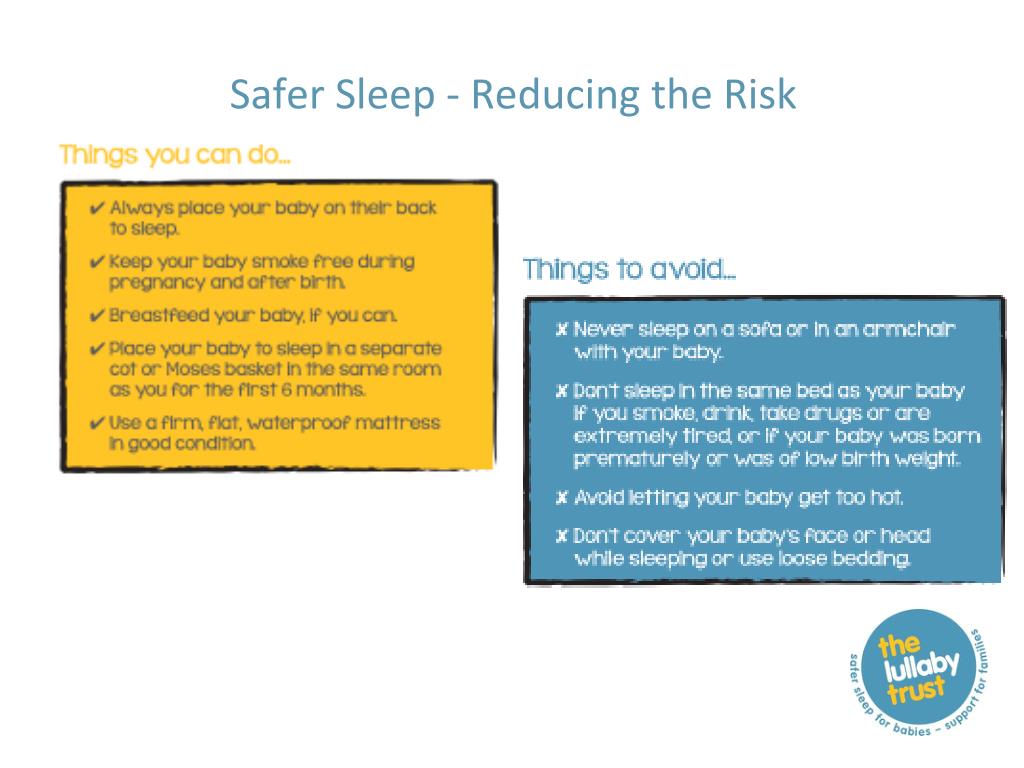 Safer Sleep - Reducing the Risk

Things you can do...

✔ Always place your baby on their back to sleep.

✔ Keep your baby smoke free during pregnancy and after birth.

✔ Breastfeed your baby, if you can.

✔ Place your baby to sleep in a separate cot or Moses basket in the same room as you for the first 6 months.

✔ Use a firm, flat, waterproof mattress in good condition.

Things to avoid...

✘ Never sleep on a sofa or in an armchair with your baby.

✘ Don't sleep in the same bed as your baby if you smoke, drink, take drugs or are extremely tired, or if your baby was born prematurely or was of low birth weight.

✘ Avoid letting your baby get too hot.

✘ Don't cover your baby's face or head while sleeping or use loose bedding.

the lullaby trust
safer sleep for babies – support for families